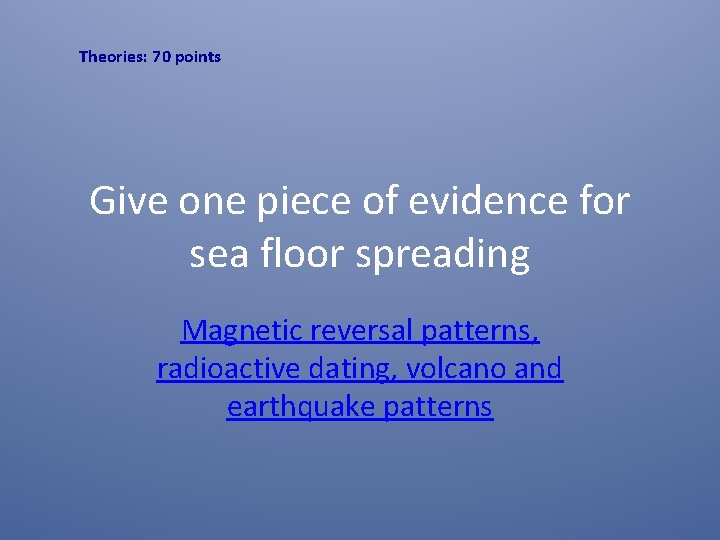 Theories: 70 points

Give one piece of evidence for sea floor spreading

Magnetic reversal patterns, radioactive dating, volcano and earthquake patterns